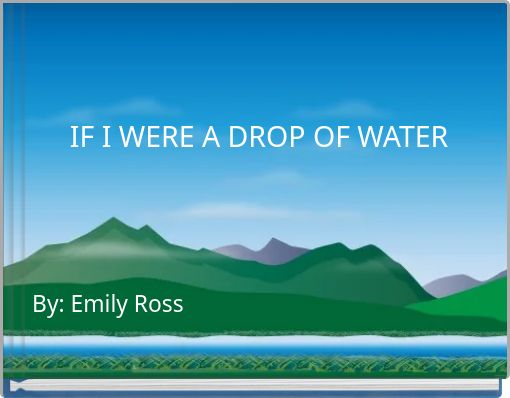 IF I WERE A DROP OF WATER

By: Emily Ross